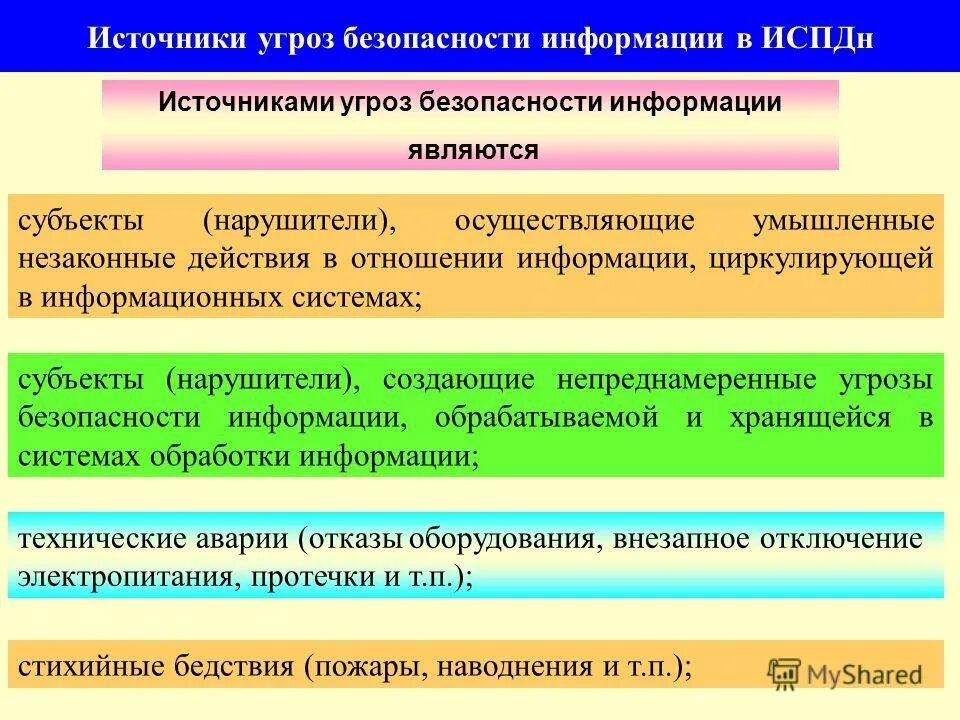 Источники угроз безопасности информации в ИСПДн

Источниками угроз безопасности информации являются

субъекты (нарушители), осуществляющие умышленные незаконные действия в отношении информации, циркулирующей в информационных системах;

субъекты (нарушители), создающие непреднамеренные угрозы безопасности информации, обрабатываемой и хранящейся в системах обработки информации;

технические аварии (отказы оборудования, внезапное отключение электропитания, протечки и т.п.);

стихийные бедствия (пожары, наводнения и т.п.);

MyShared